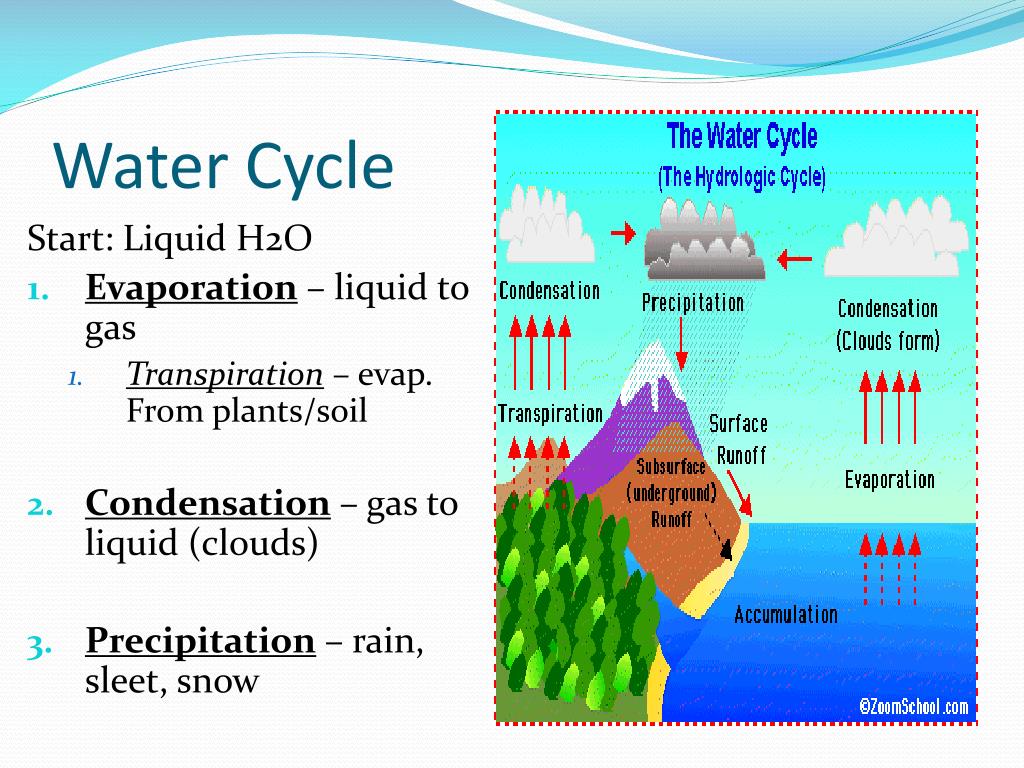 Water Cycle

Start: Liquid H2O

1. Evaporation – liquid to gas

1. Transpiration – evap. From plants/soil

2. Condensation – gas to liquid (clouds)

3. Precipitation – rain, sleet, snow

The Water Cycle
(The Hydrologic Cycle)

Condensation

Precipitation

Condensation
(Clouds form)

Transpiration

Surface Runoff

Subsurface (underground) Runoff

Evaporation

Accumulation

©ZoomSchool.com